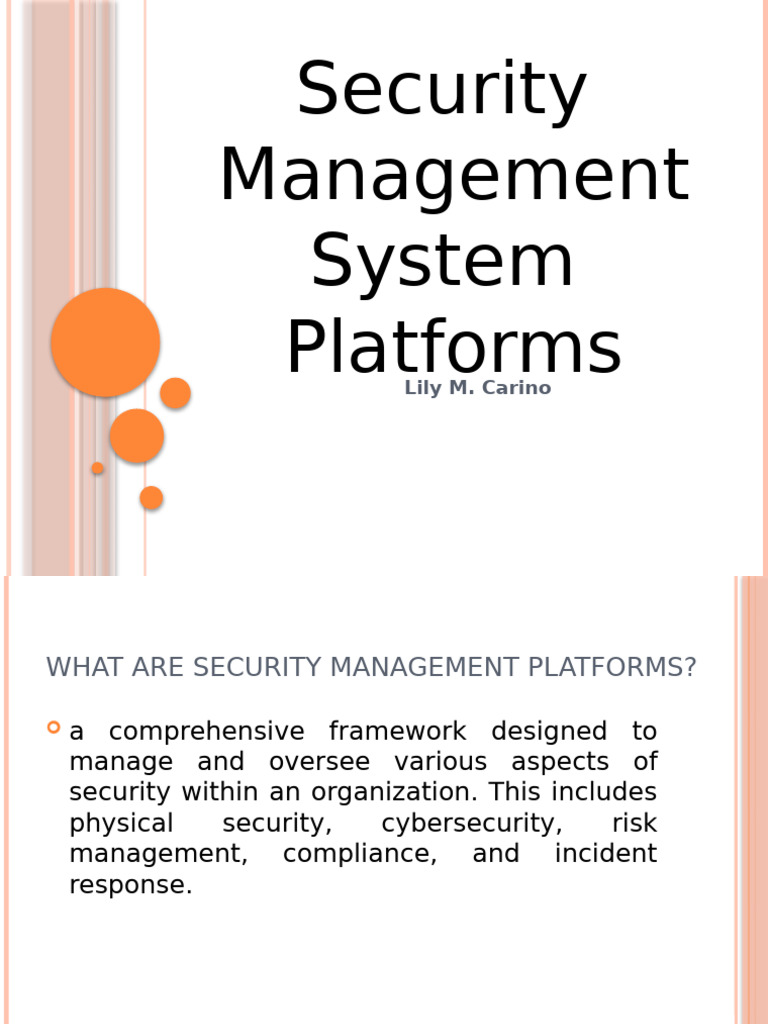 Security Management System Platforms

Lily M. Carino

WHAT ARE SECURITY MANAGEMENT PLATFORMS?

a comprehensive framework designed to manage and oversee various aspects of security within an organization. This includes physical security, cybersecurity, risk management, compliance, and incident response.